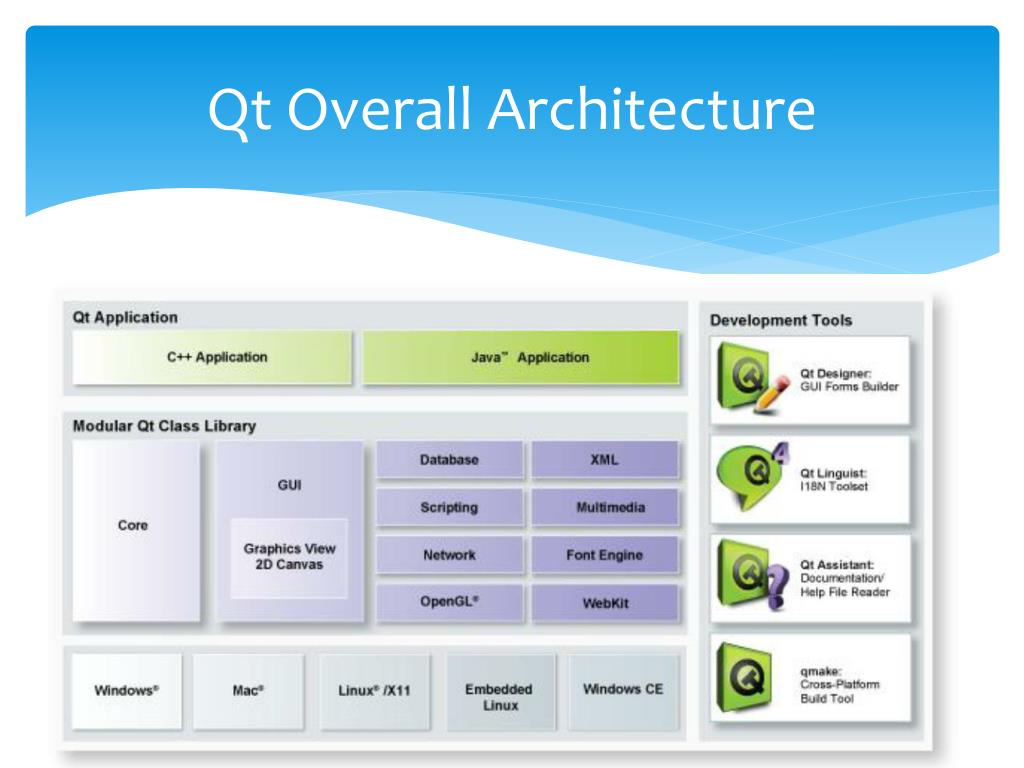 Qt Overall Architecture

Qt Application

C++ Application

Java™ Application

Modular Qt Class Library

Core

GUI

Graphics View 2D Canvas

Database

XML

Scripting

Multimedia

Network

Font Engine

OpenGL®

WebKit

Windows®

Mac®

Linux® /X11

Embedded Linux

Windows CE

Development Tools

Qt Designer: GUI Forms Builder

Qt Linguist: I18N Toolset

Qt Assistant: Documentation/ Help File Reader

qmake: Cross-Platform Build Tool